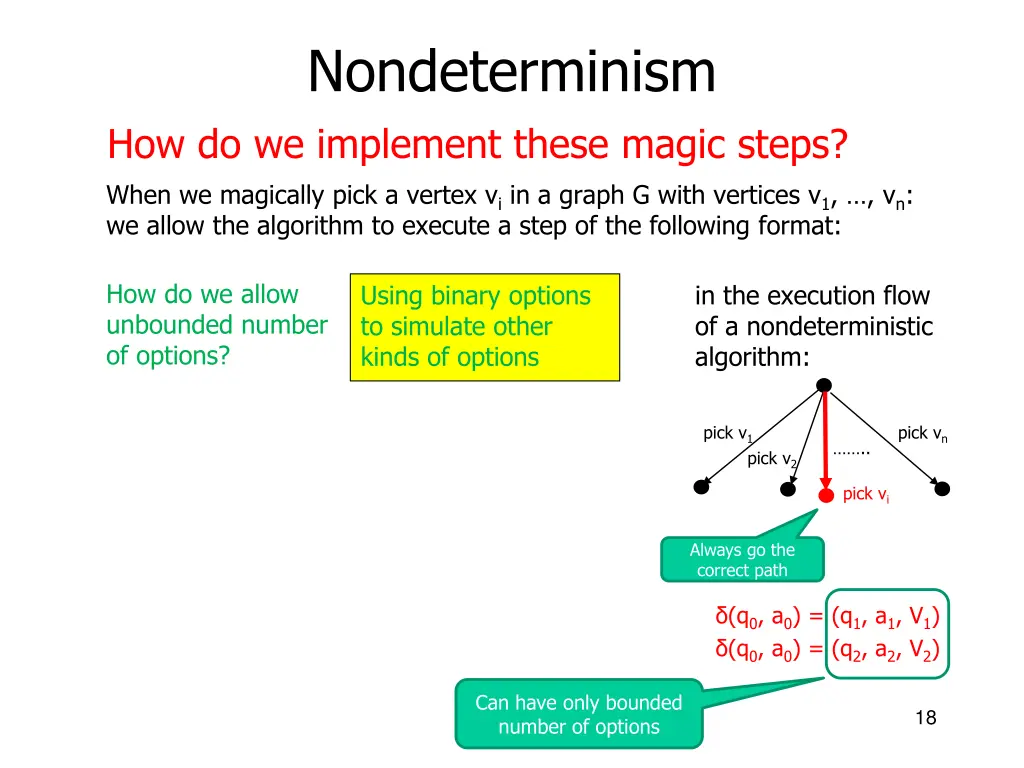 Nondeterminism

How do we implement these magic steps?

When we magically pick a vertex $v_i$ in a graph G with vertices $v_1$, …, $v_n$: we allow the algorithm to execute a step of the following format:

How do we allow unbounded number of options?

Using binary options to simulate other kinds of options

in the execution flow of a nondeterministic algorithm:

pick $v_1$

pick $v_2$

……..

pick $v_n$

pick $v_i$

Always go the correct path

$\delta(q_0, a_0) = (q_1, a_1, V_1)$
$\delta(q_0, a_0) = (q_2, a_2, V_2)$

Can have only bounded number of options

18